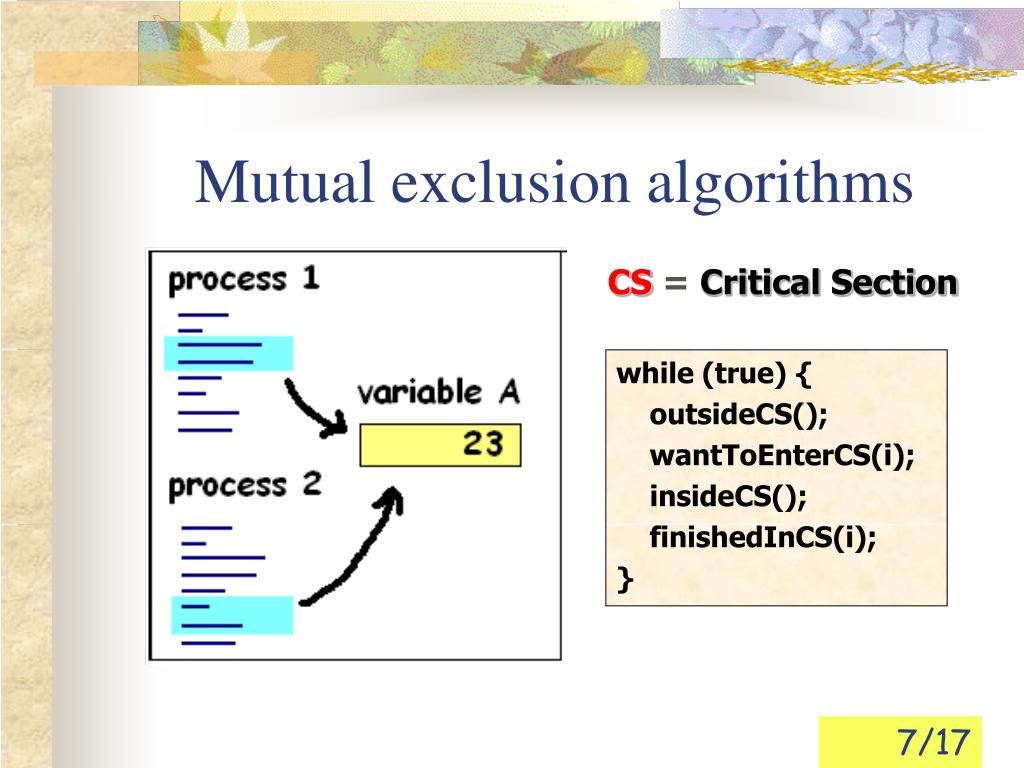 Mutual exclusion algorithms

process 1

variable A

23

process 2

CS = Critical Section

while (true) {
outsideCS();
wantToEnterCS(i);
insideCS();
finishedInCS(i);
}

7/17